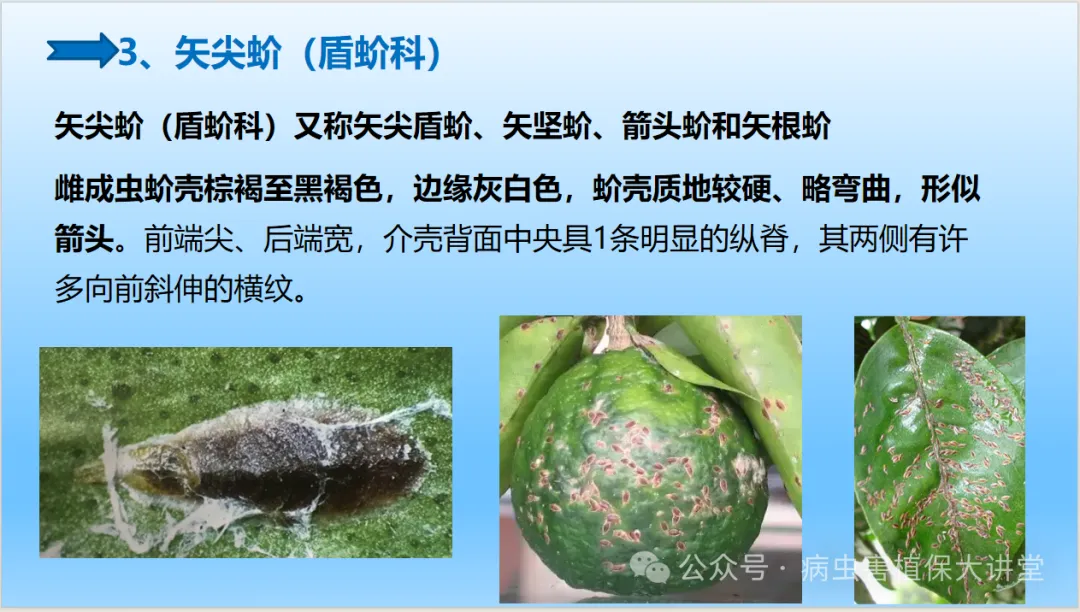 3、矢尖蚧（盾蚧科）

矢尖蚧（盾蚧科）又称矢尖盾蚧、矢坚蚧、箭头蚧和矢根蚧

雌成虫蚧壳棕褐至黑褐色，边缘灰白色，蚧壳质地较硬、略弯曲，形似箭头。前端尖、后端宽，介壳背面中央具1条明显的纵脊，其两侧有许多向前斜伸的横纹。

公众号 · 病虫害植保大讲堂